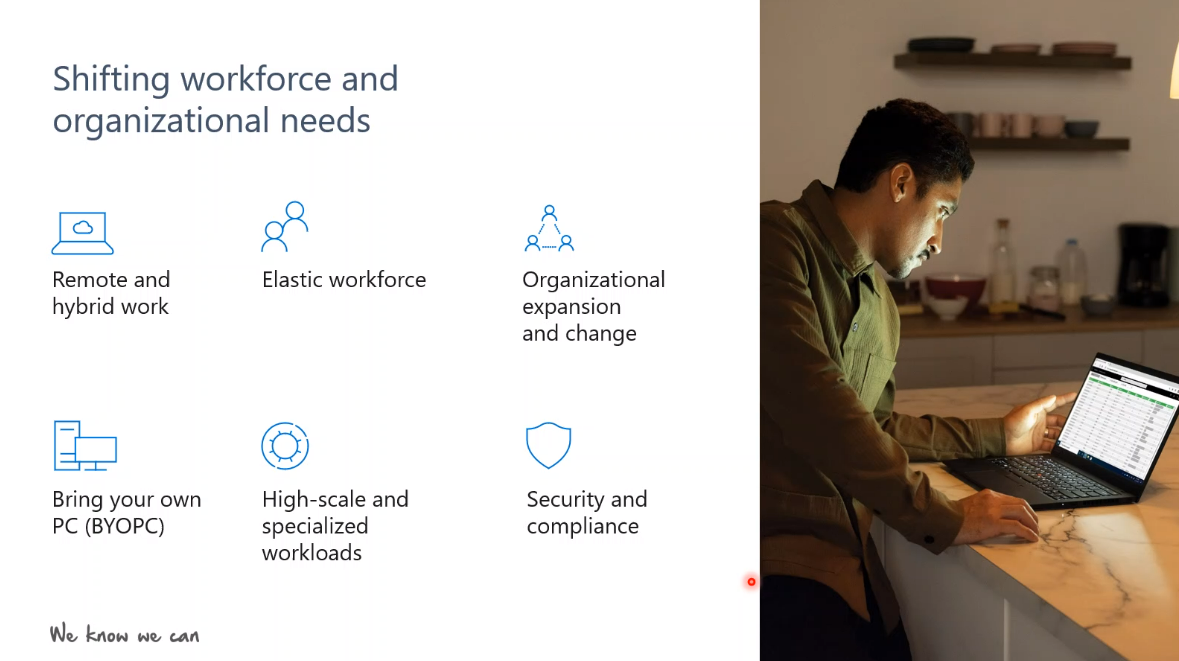 Shifting workforce and organizational needs

Remote and hybrid work

Elastic workforce

Organizational expansion and change

Bring your own PC (BYOPC)

High-scale and specialized workloads

Security and compliance

We know we can